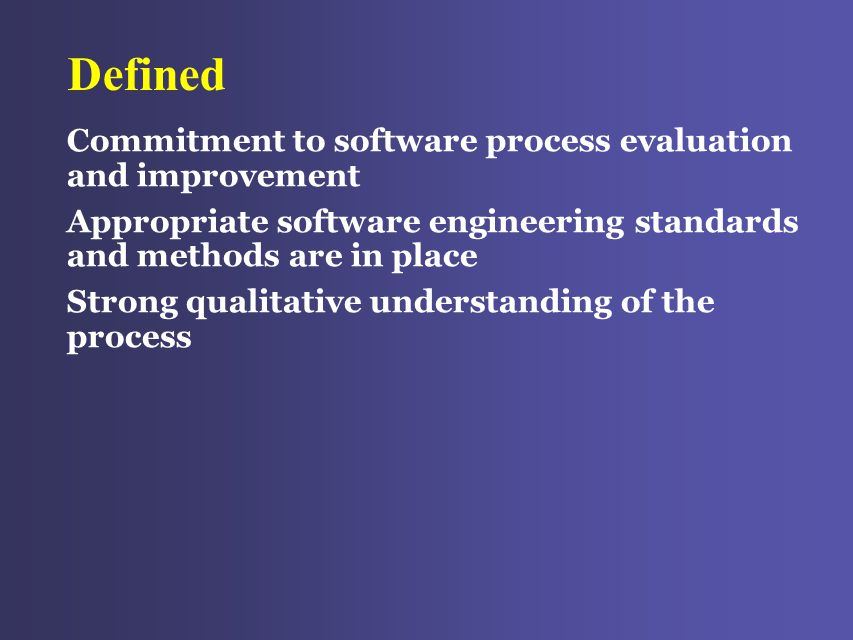 Defined

Commitment to software process evaluation and improvement

Appropriate software engineering standards and methods are in place

Strong qualitative understanding of the process